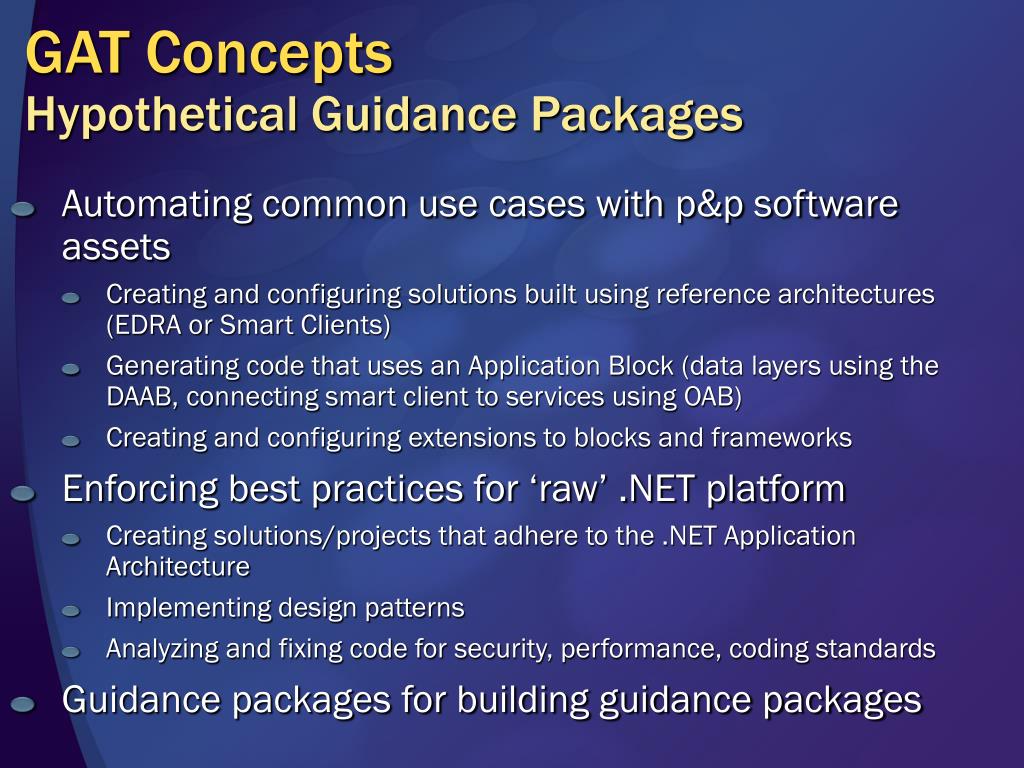 GAT Concepts
Hypothetical Guidance Packages

Automating common use cases with p&p software assets

Creating and configuring solutions built using reference architectures (EDRA or Smart Clients)

Generating code that uses an Application Block (data layers using the DAAB, connecting smart client to services using OAB)

Creating and configuring extensions to blocks and frameworks

Enforcing best practices for ‘raw’ .NET platform

Creating solutions/projects that adhere to the .NET Application Architecture

Implementing design patterns

Analyzing and fixing code for security, performance, coding standards

Guidance packages for building guidance packages